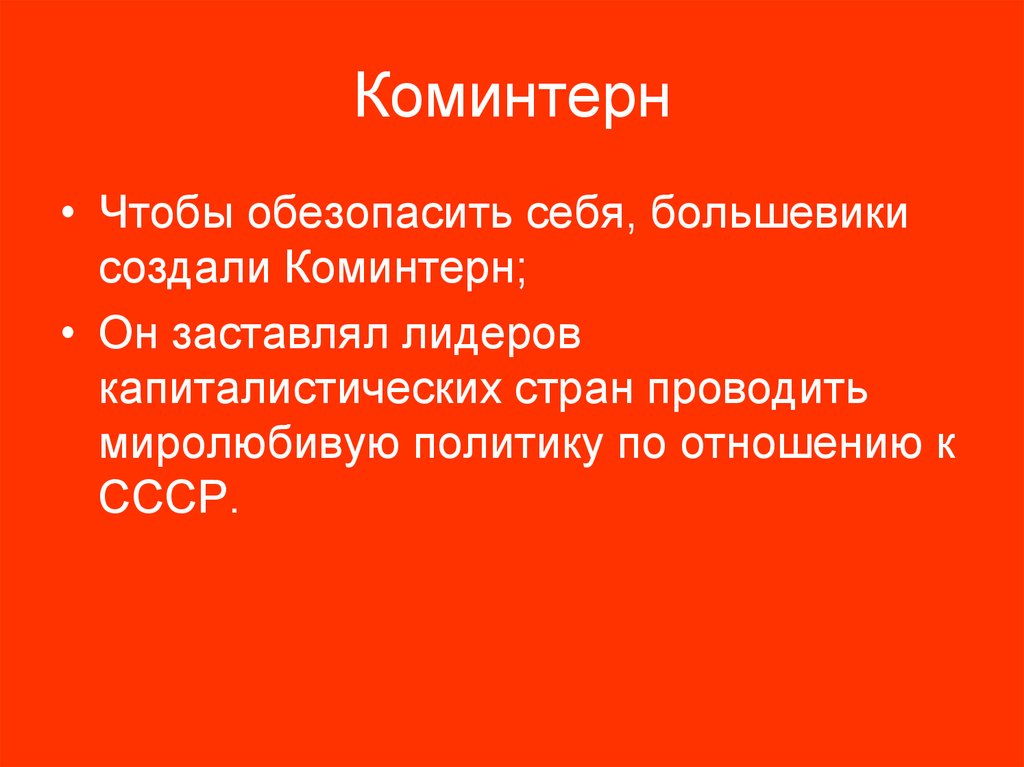 Коминтерн

• Чтобы обезопасить себя, большевики создали Коминтерн;

• Он заставлял лидеров капиталистических стран проводить миролюбивую политику по отношению к СССР.